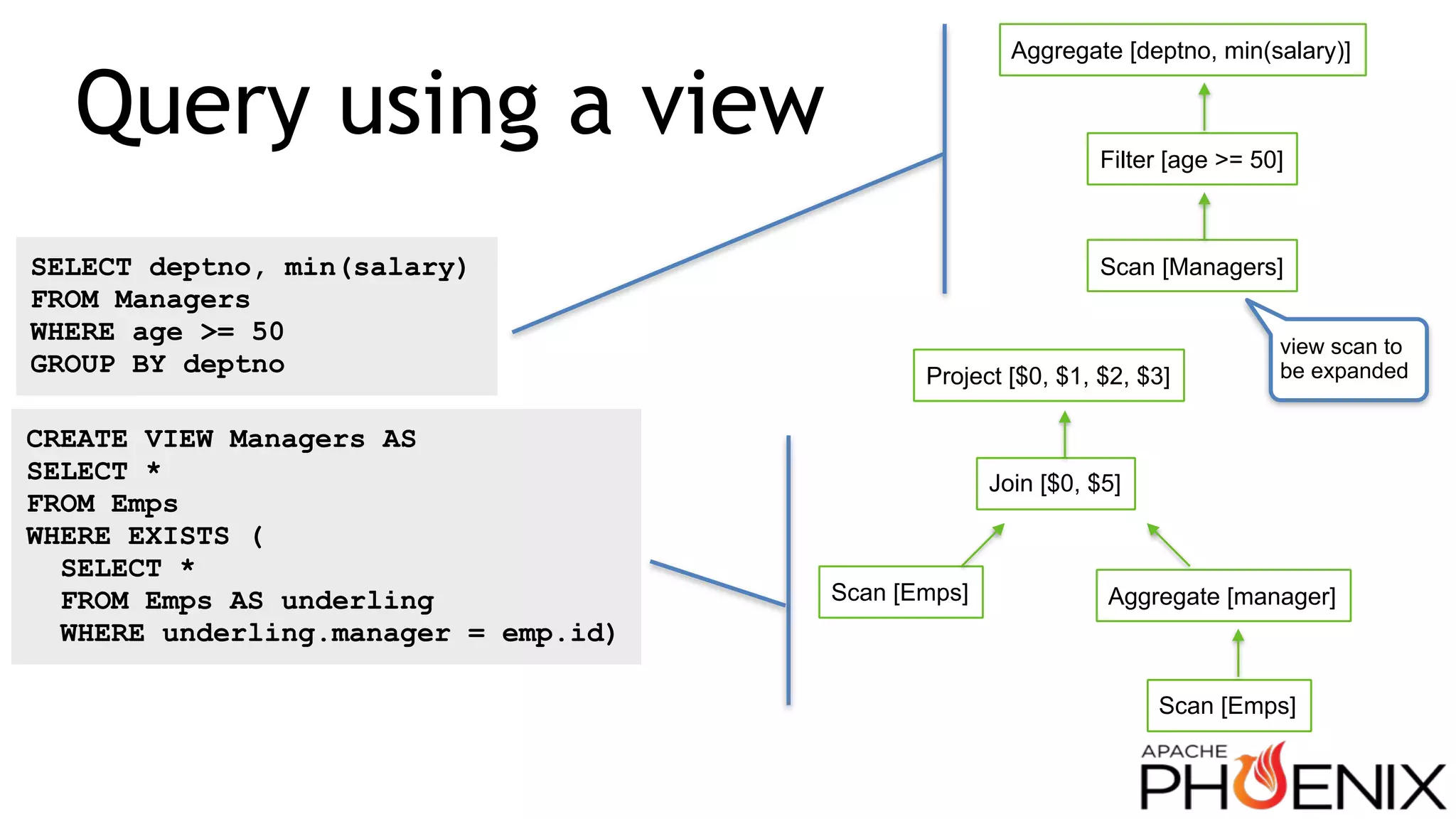 Query using a view

SELECT deptno, min(salary)
FROM Managers
WHERE age >= 50
GROUP BY deptno

CREATE VIEW Managers AS
SELECT *
FROM Emps
WHERE EXISTS (
  SELECT *
  FROM Emps AS underling
  WHERE underling.manager = emp.id)

Aggregate [deptno, min(salary)]

Filter [age >= 50]

Scan [Managers]

view scan to be expanded

Project [\$0, \$1, \$2, \$3]

Join [\$0, \$5]

Scan [Emps]

Aggregate [manager]

Scan [Emps]

APACHE PHOENIX